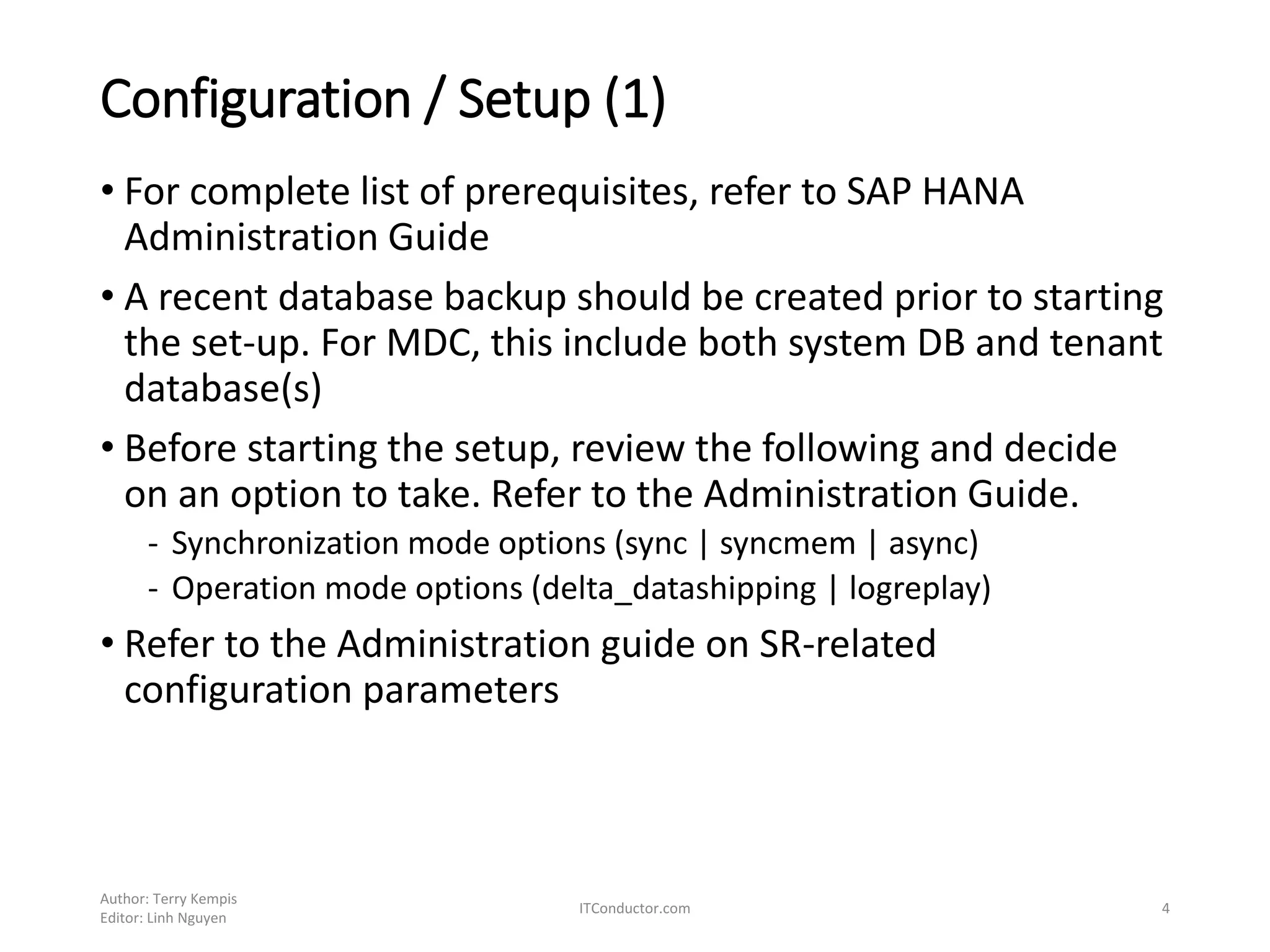 Configuration / Setup (1)

• For complete list of prerequisites, refer to SAP HANA Administration Guide

• A recent database backup should be created prior to starting the set-up. For MDC, this include both system DB and tenant database(s)

• Before starting the setup, review the following and decide on an option to take. Refer to the Administration Guide.
  - Synchronization mode options (sync | syncmem | async)
  - Operation mode options (delta_datashipping | logreplay)

• Refer to the Administration guide on SR-related configuration parameters

Author: Terry Kempis
Editor: Linh Nguyen

ITConductor.com

4